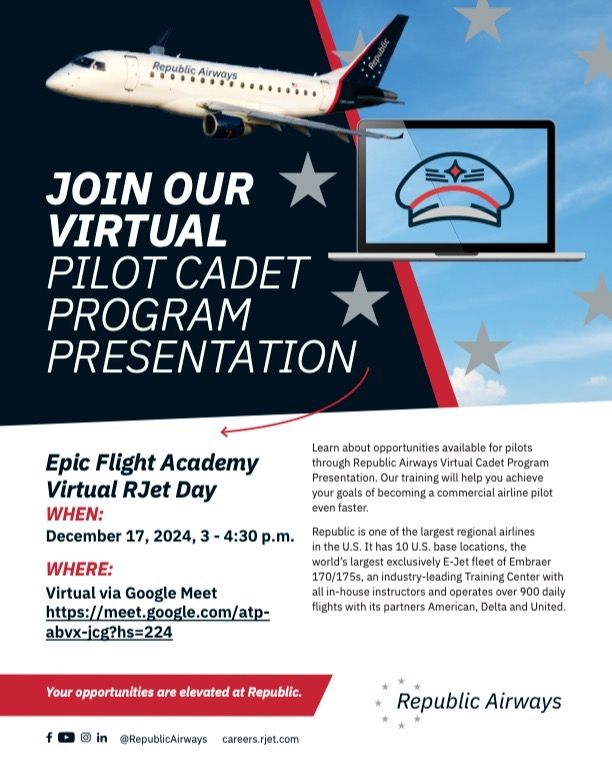 Republic Airways

Republic

JOIN OUR VIRTUAL PILOT CADET PROGRAM PRESENTATION

Epic Flight Academy Virtual RJet Day

WHEN:
December 17, 2024, 3 - 4:30 p.m.

WHERE:
Virtual via Google Meet
https://meet.google.com/atp-abvx-jcg?hs=224

Learn about opportunities available for pilots through Republic Airways Virtual Cadet Program Presentation. Our training will help you achieve your goals of becoming a commercial airline pilot even faster.

Republic is one of the largest regional airlines in the U.S. It has 10 U.S. base locations, the world's largest exclusively E-Jet fleet of Embraer 170/175s, an industry-leading Training Center with all in-house instructors and operates over 900 daily flights with its partners American, Delta and United.

Your opportunities are elevated at Republic.

Republic Airways

@RepublicAirways careers.rjet.com